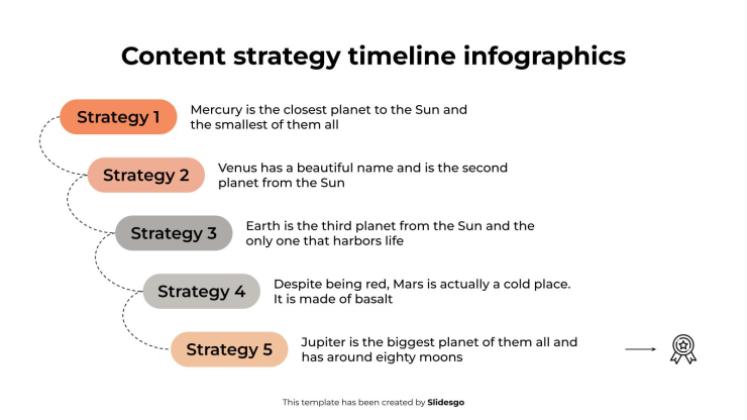 Content strategy timeline infographics

Strategy 1

Mercury is the closest planet to the Sun and the smallest of them all

Strategy 2

Venus has a beautiful name and is the second planet from the Sun

Strategy 3

Earth is the third planet from the Sun and the only one that harbors life

Strategy 4

Despite being red, Mars is actually a cold place. It is made of basalt

Strategy 5

Jupiter is the biggest planet of them all and has around eighty moons

This template has been created by Slidesgo